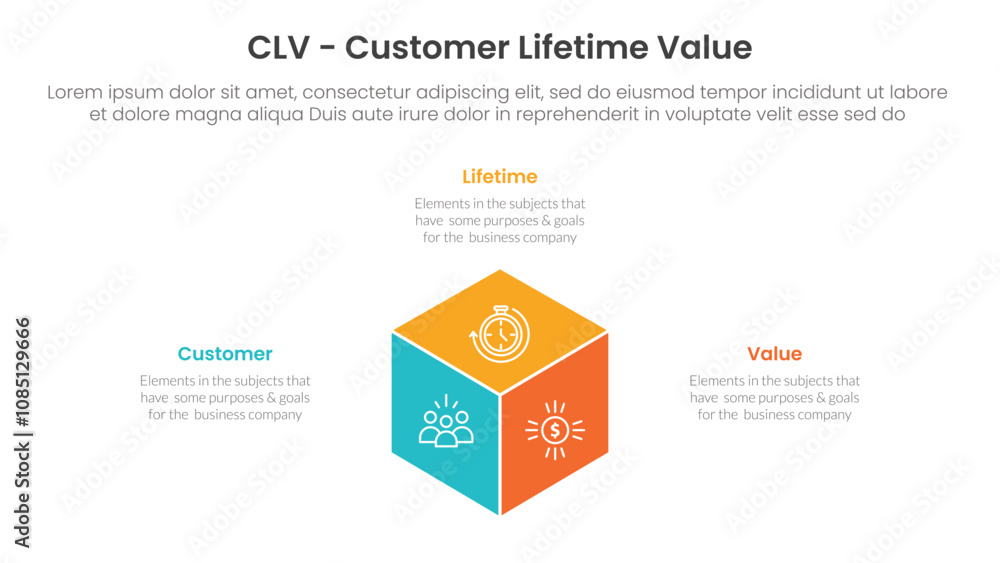 CLV - Customer Lifetime Value

Lorem ipsum dolor sit amet, consectetur adipiscing elit, sed do eiusmod tempor incididunt ut labore et dolore magna aliqua Duis aute irure dolor in reprehenderit in voluptate velit esse sed do

Lifetime

Elements in the subjects that have some purposes & goals for the business company

Customer

Elements in the subjects that have some purposes & goals for the business company

Value

Elements in the subjects that have some purposes & goals for the business company

Adobe Stock | #1085129666